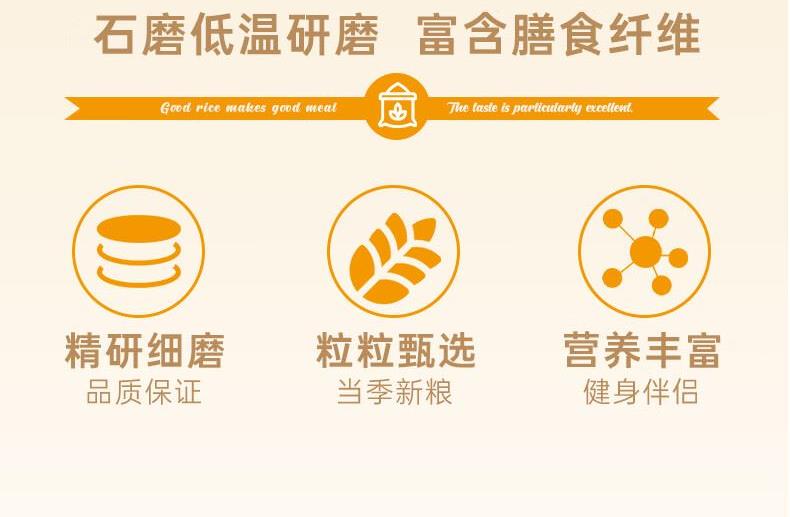 石磨低温研磨 富含膳食纤维

Good rice makes good meal

The taste is particularly excellent.

精研细磨
品质保证

粒粒甄选
当季新粮

营养丰富
健身伴侣